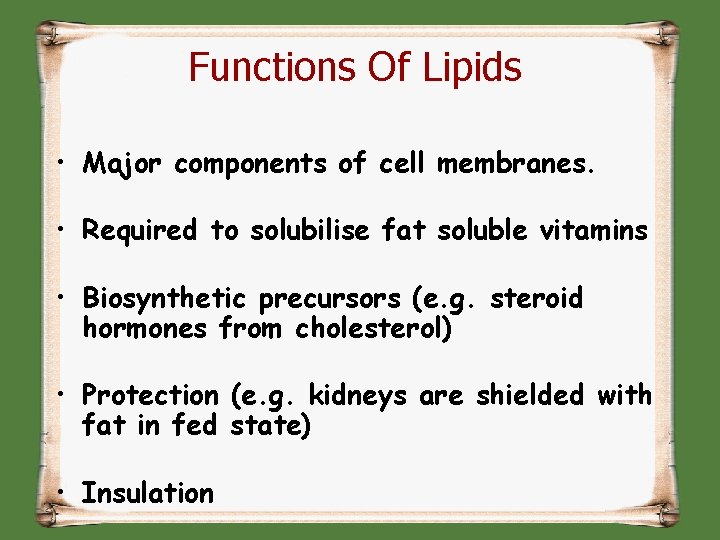 Functions Of Lipids

• Major components of cell membranes.

• Required to solubilise fat soluble vitamins

• Biosynthetic precursors (e.g. steroid hormones from cholesterol)

• Protection (e.g. kidneys are shielded with fat in fed state)

• Insulation